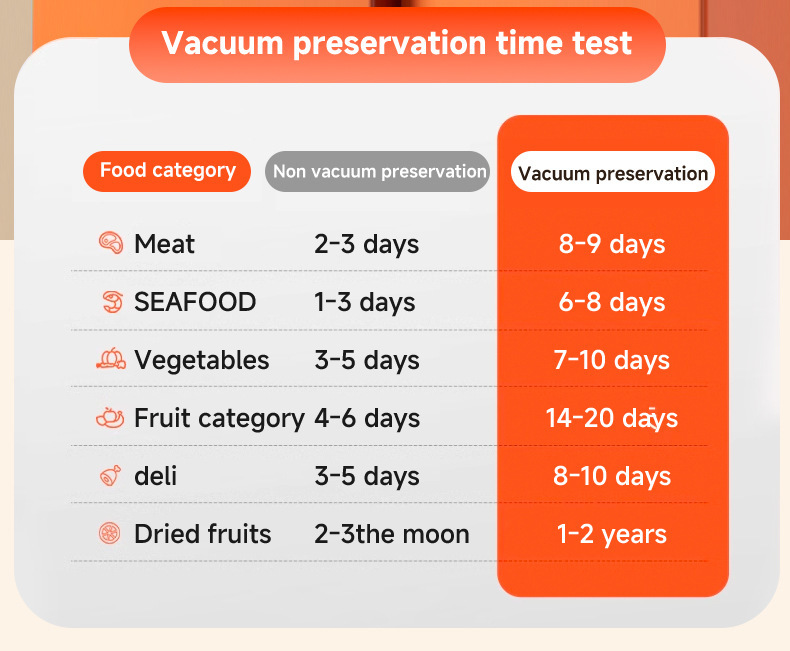 Vacuum preservation time test

| Food category | Non vacuum preservation | Vacuum preservation |
|---|---|---|
| Meat | 2-3 days | 8-9 days |
| SEAFOOD | 1-3 days | 6-8 days |
| Vegetables | 3-5 days | 7-10 days |
| Fruit category | 4-6 days | 14-20 days |
| deli | 3-5 days | 8-10 days |
| Dried fruits | 2-3the moon | 1-2 years |